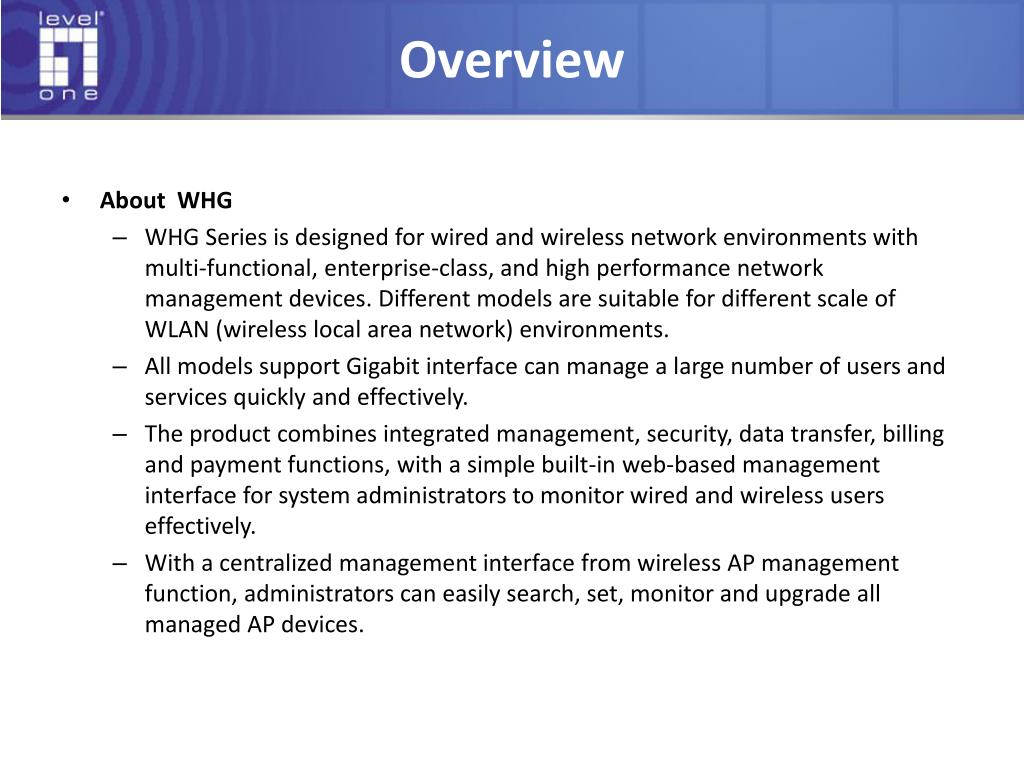 level one

Overview

• About WHG
– WHG Series is designed for wired and wireless network environments with multi-functional, enterprise-class, and high performance network management devices. Different models are suitable for different scale of WLAN (wireless local area network) environments.
– All models support Gigabit interface can manage a large number of users and services quickly and effectively.
– The product combines integrated management, security, data transfer, billing and payment functions, with a simple built-in web-based management interface for system administrators to monitor wired and wireless users effectively.
– With a centralized management interface from wireless AP management function, administrators can easily search, set, monitor and upgrade all managed AP devices.